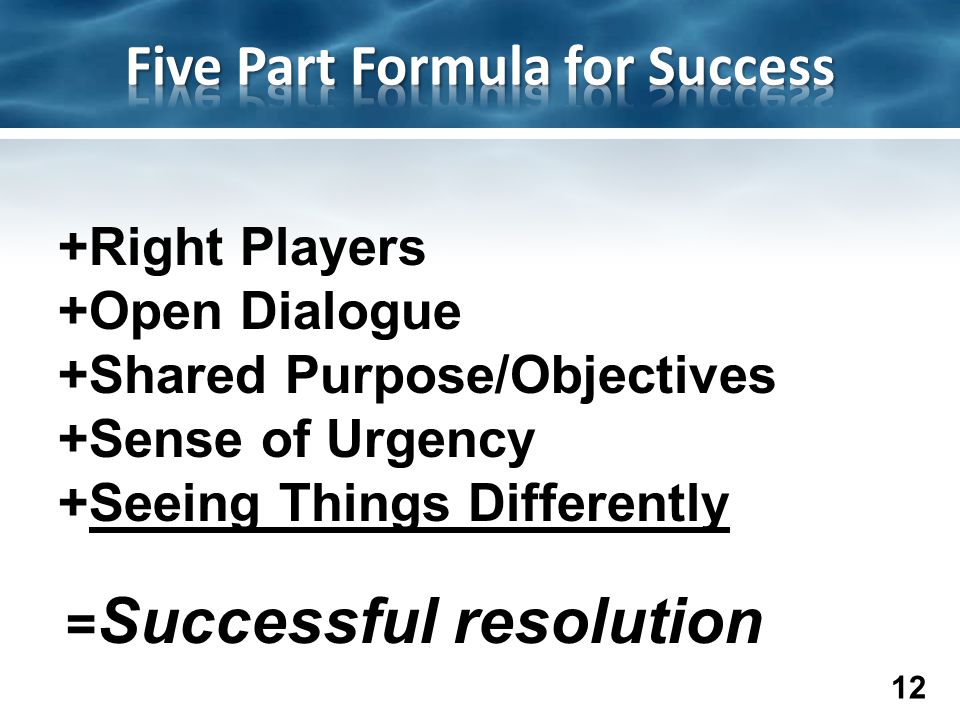 Five Part Formula for Success

+Right Players
+Open Dialogue
+Shared Purpose/Objectives
+Sense of Urgency
+Seeing Things Differently

=Successful resolution

12